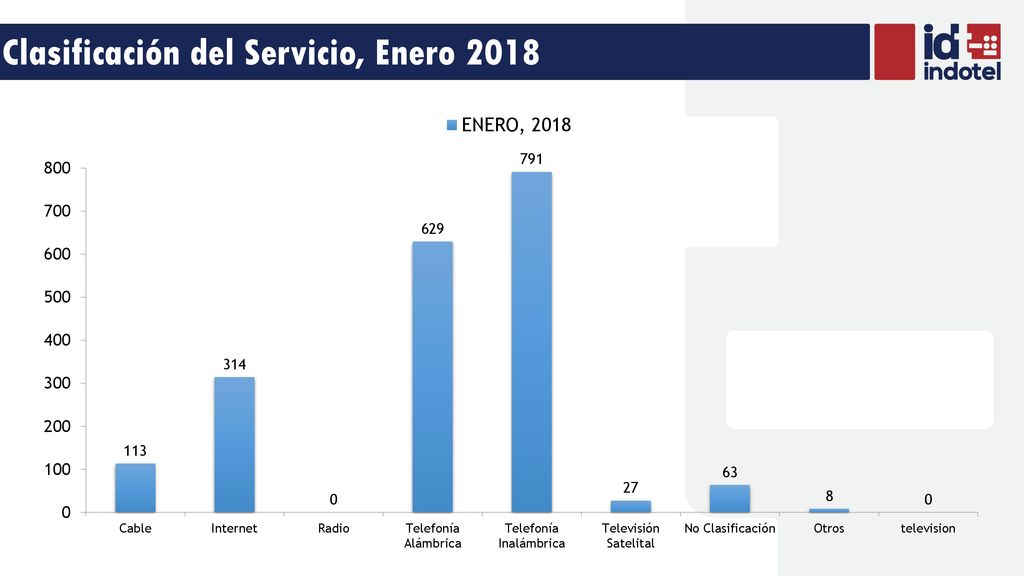 Clasificación del Servicio, Enero 2018

id indotel

ENERO, 2018

800
700
600
500
400
300
200
100
0

113
314
0
629
791
27
63
8
0

Cable
Internet
Radio
Telefonía Alámbrica
Telefonía Inalámbrica
Televisión Satelital
No Clasificación
Otros
television